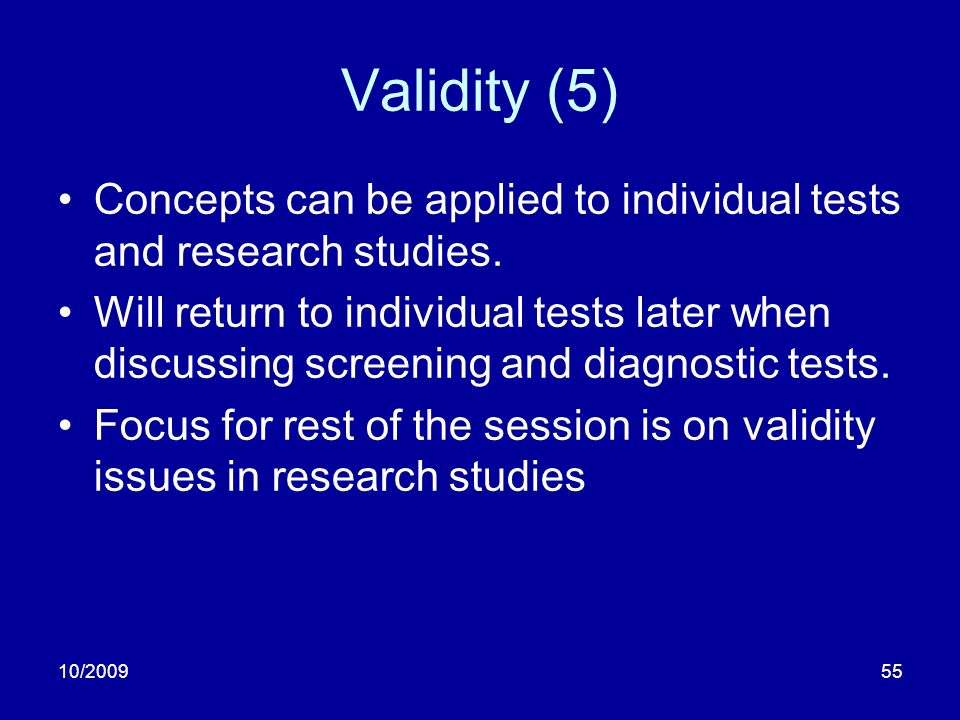 Validity (5)

• Concepts can be applied to individual tests and research studies.
• Will return to individual tests later when discussing screening and diagnostic tests.
• Focus for rest of the session is on validity issues in research studies

10/2009

55